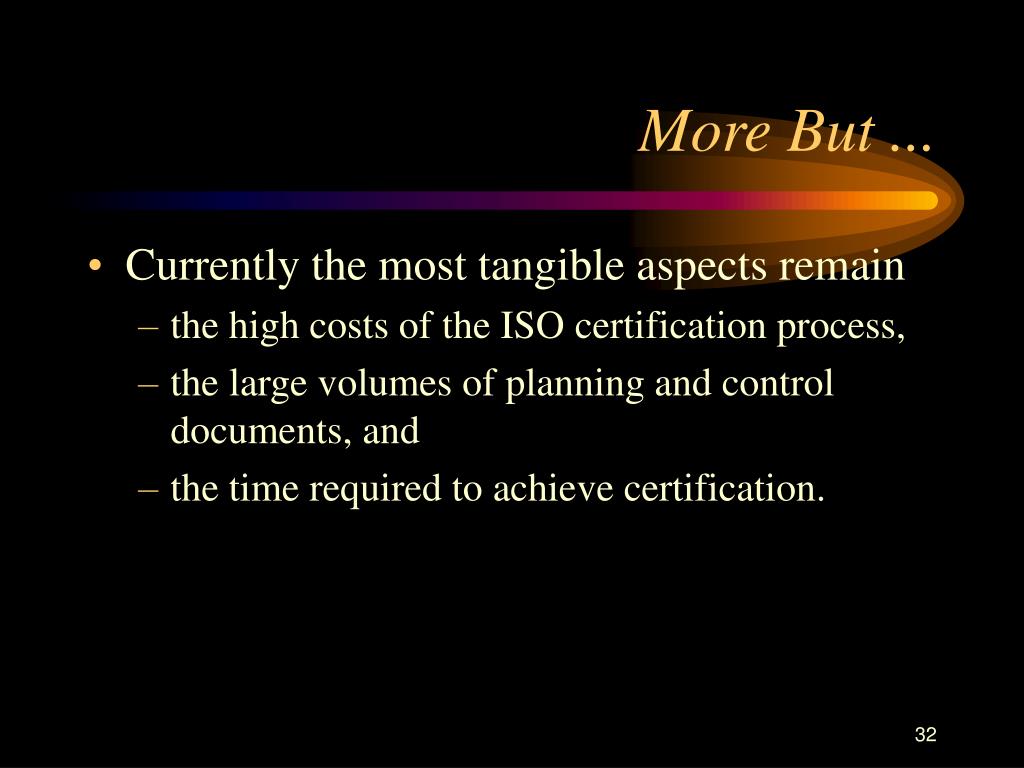 More But ...

• Currently the most tangible aspects remain
– the high costs of the ISO certification process,
– the large volumes of planning and control documents, and
– the time required to achieve certification.

32